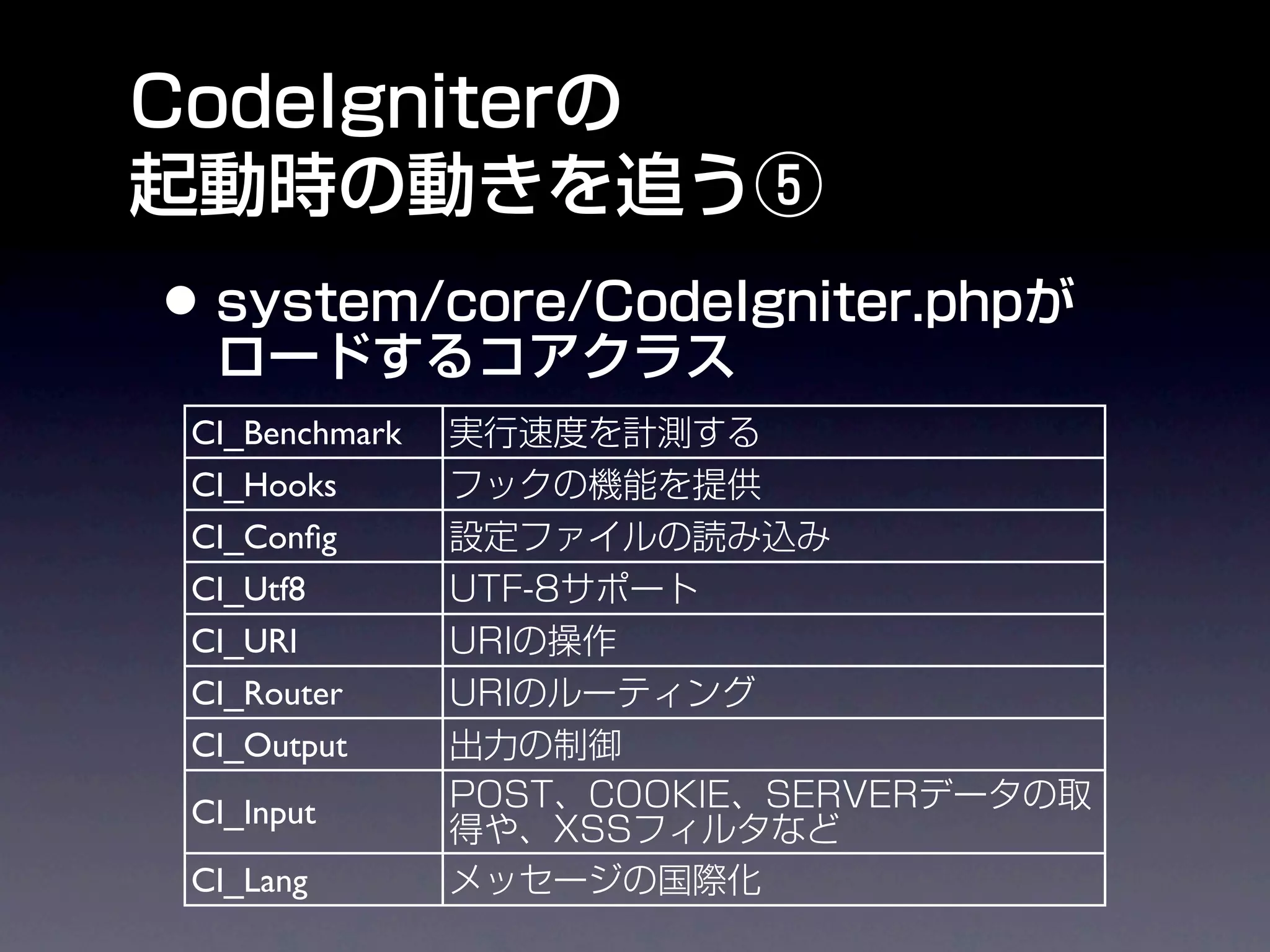 CodeIgniterの
起動時の動きを追う⑤

• system/core/CodeIgniter.phpがロードするコアクラス

| CI_Benchmark | 実行速度を計測する |
|---|---|
| CI_Hooks | フックの機能を提供 |
| CI_Config | 設定ファイルの読み込み |
| CI_Utf8 | UTF-8サポート |
| CI_URI | URIの操作 |
| CI_Router | URIのルーティング |
| CI_Output | 出力の制御 |
| CI_Input | POST、COOKIE、SERVERデータの取得や、XSSフィルタなど |
| CI_Lang | メッセージの国際化 |